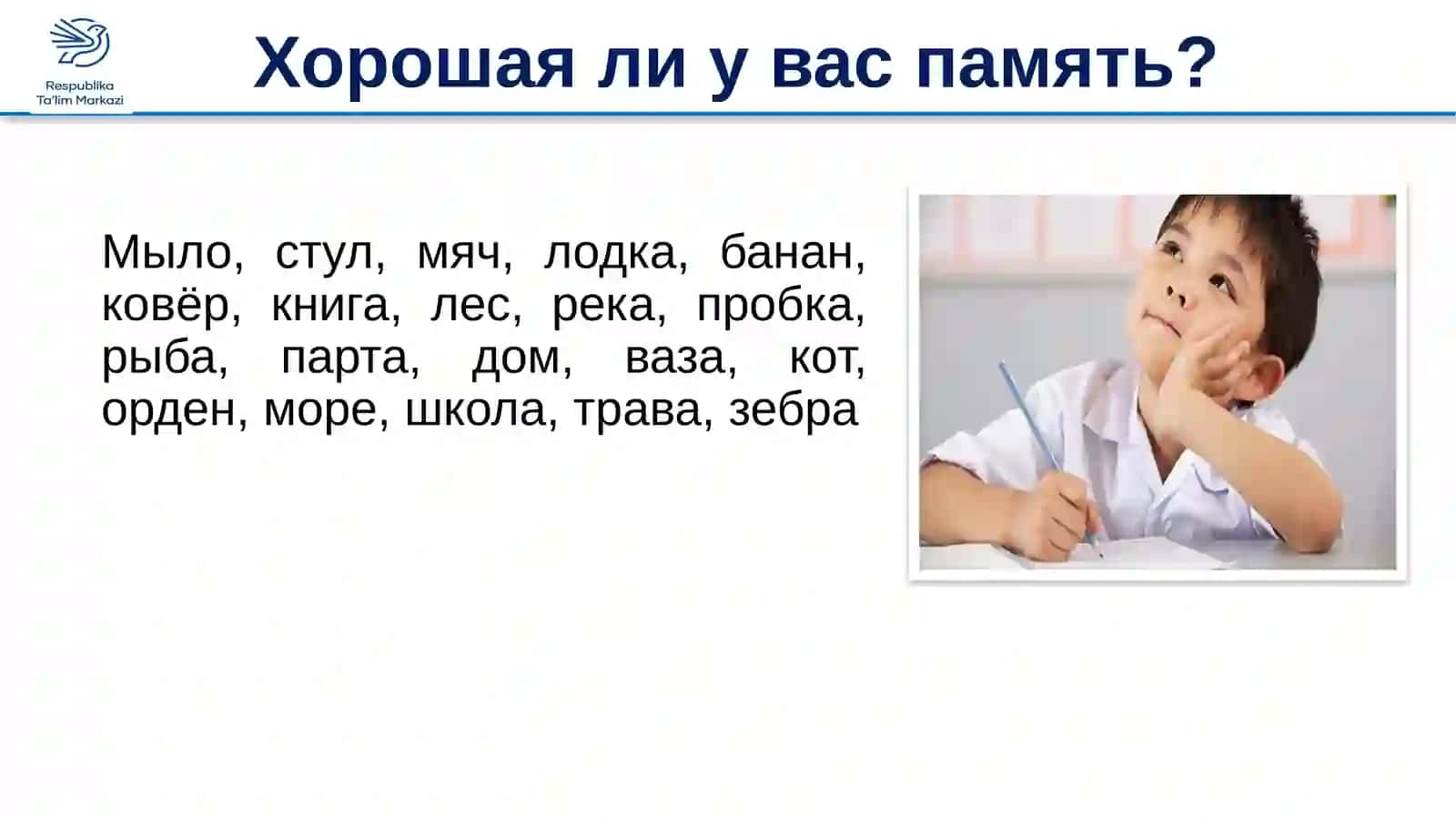 Respublika Ta'lim Markazi

Хорошая ли у вас память?

Мыло, стул, мяч, лодка, банан, ковёр, книга, лес, река, пробка, рыба, парта, дом, ваза, кот, орден, море, школа, трава, зебра